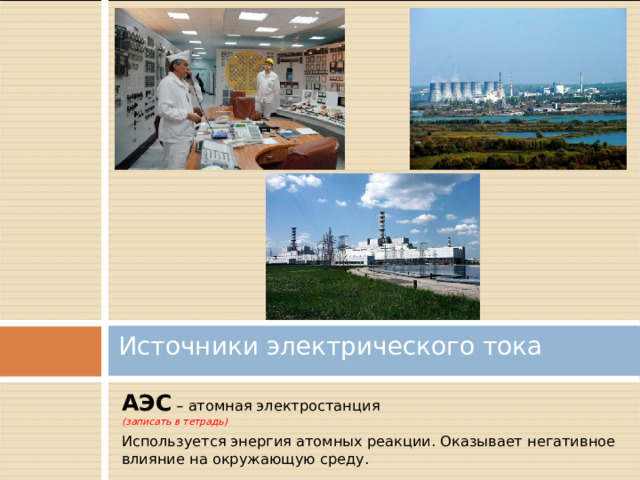 Источники электрического тока

АЭС – атомная электростанция
(записать в тетрадь)

Используется энергия атомных реакции. Оказывает негативное влияние на окружающую среду.